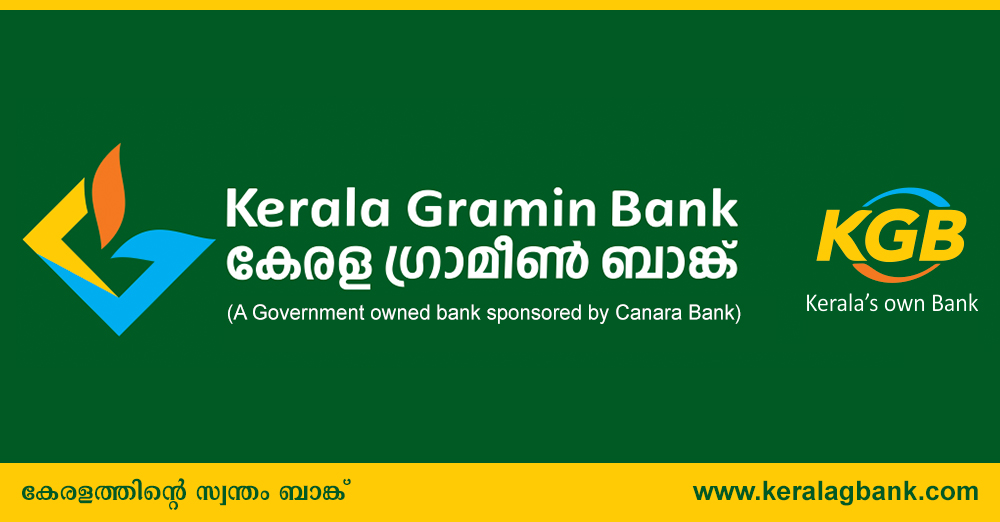 Kerala Gramin Bank
കേരള ഗ്രാമീൺ ബാങ്ക്
(A Government owned bank sponsored by Canara Bank)

KGB
Kerala's own Bank

കേരളത്തിന്റെ സ്വന്തം ബാങ്ക്
www.keralagbank.com